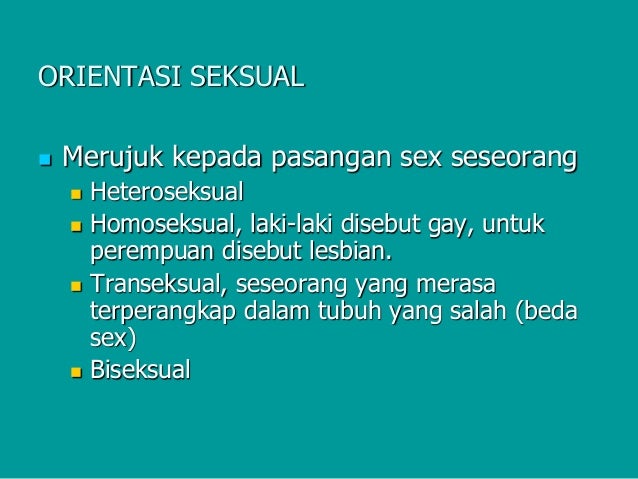 ORIENTASI SEKSUAL

- Merujuk kepada pasangan sex seseorang
  - Heteroseksual
  - Homoseksual, laki-laki disebut gay, untuk perempuan disebut lesbian.
  - Transeksual, seseorang yang merasa terperangkap dalam tubuh yang salah (beda sex)
  - Biseksual